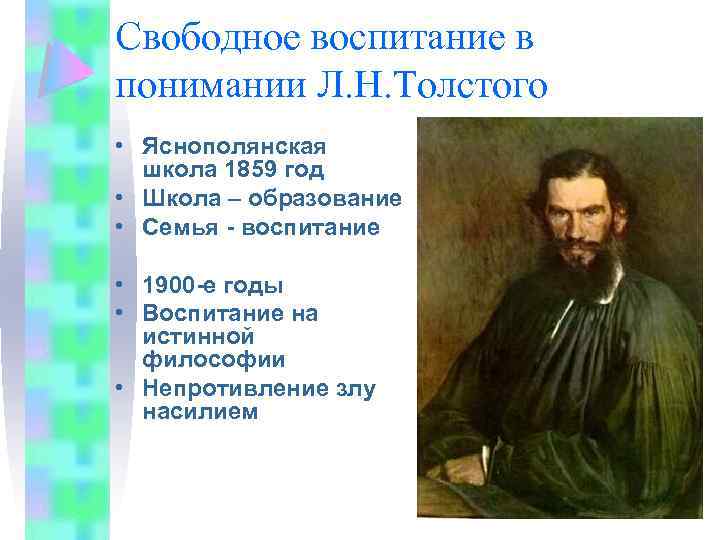 Свободное воспитание в понимании Л.Н.Толстого

• Яснополянская школа 1859 год
• Школа – образование
• Семья - воспитание

• 1900-е годы
• Воспитание на истинной философии
• Непротивление злу насилием